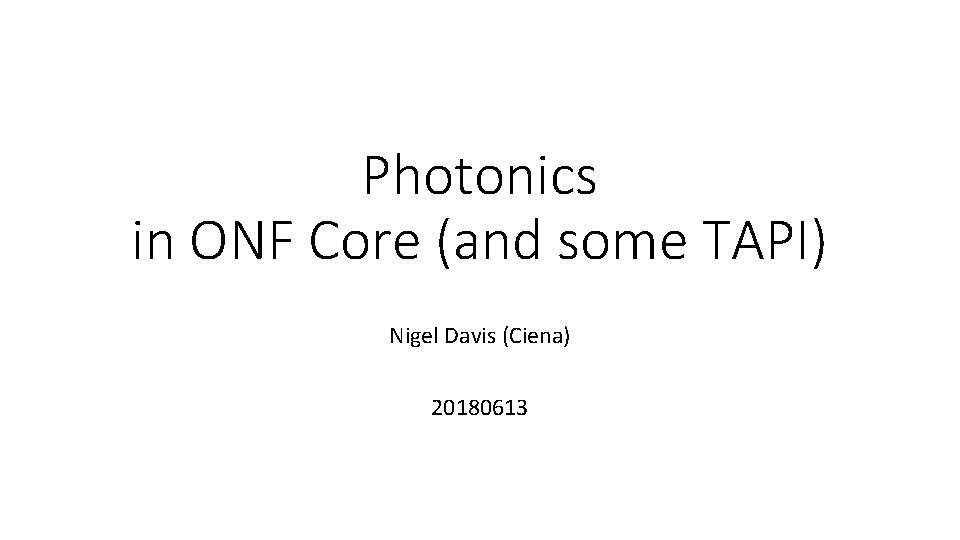 Photonics
in ONF Core (and some TAPI)

Nigel Davis (Ciena)

20180613